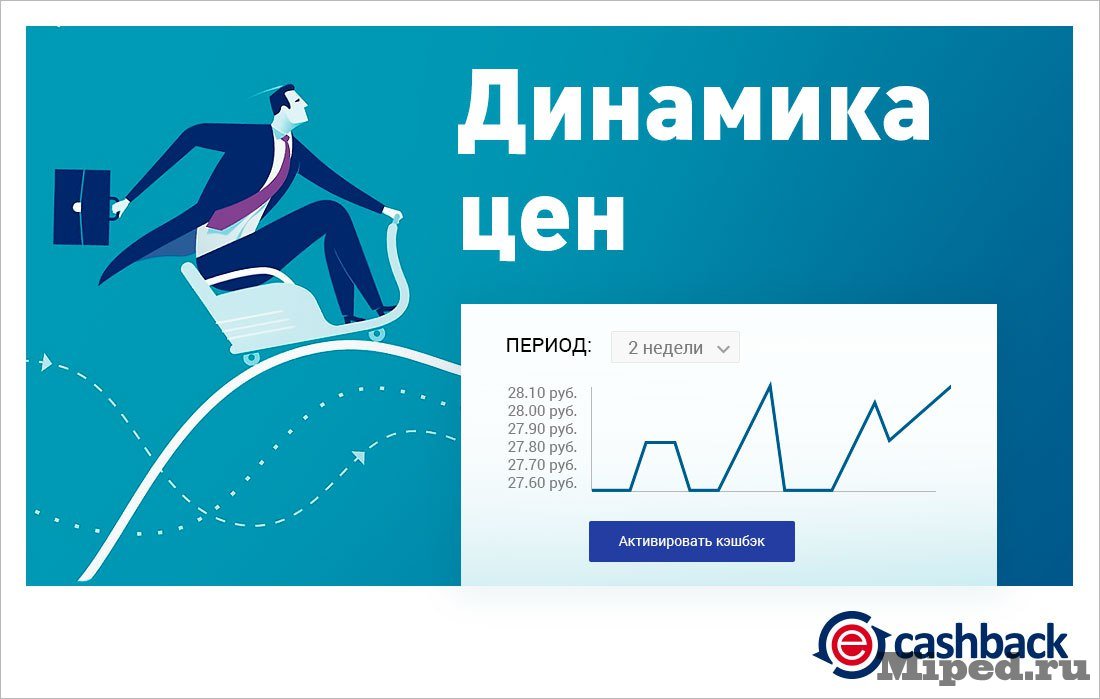 Динамика цен

ПЕРИОД: 2 недели

28.10 руб.
28.00 руб.
27.90 руб.
27.80 руб.
27.70 руб.
27.60 руб.

Активировать кэшбэк

e cashback

Miped.ru